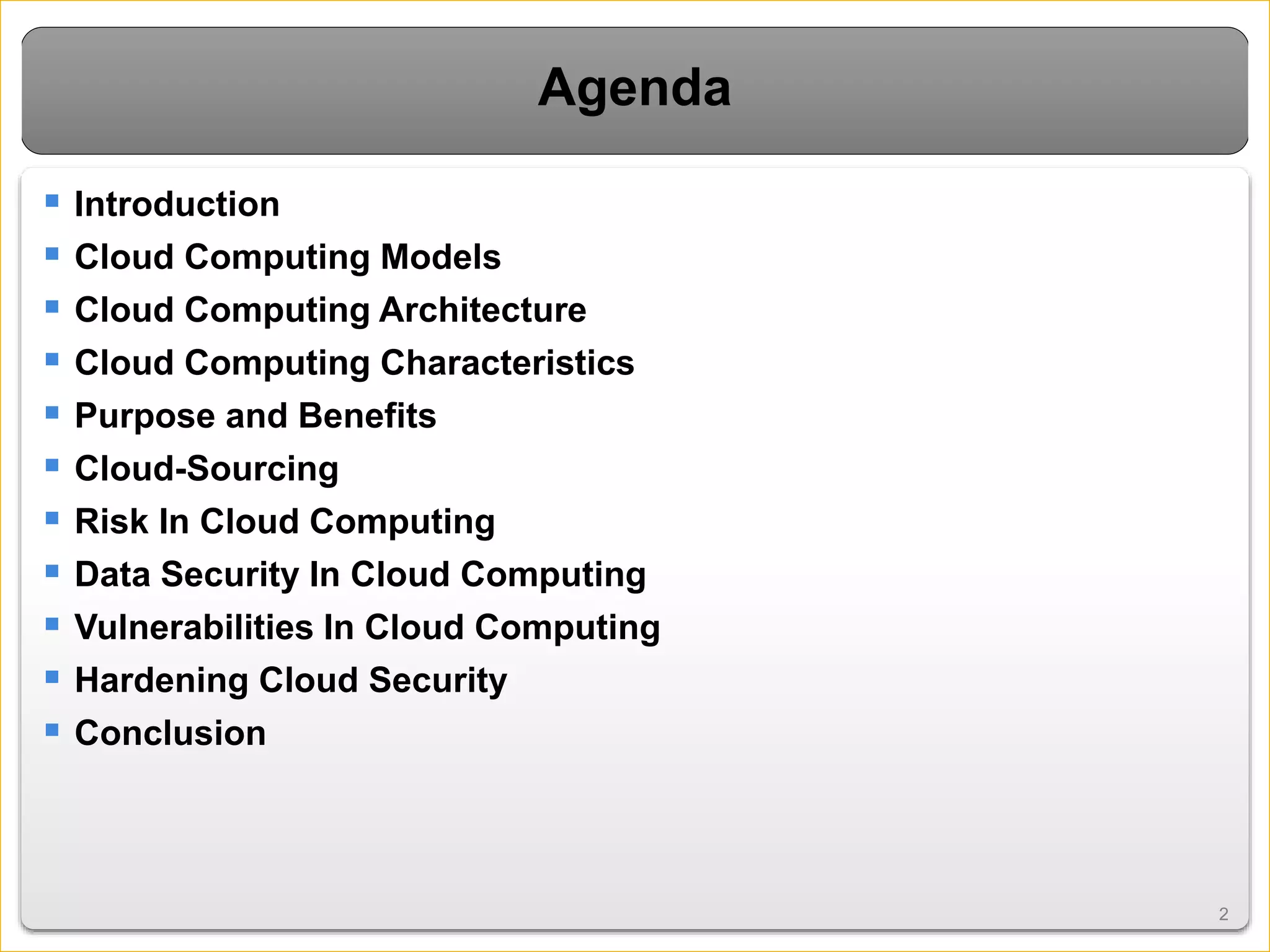 Agenda

- Introduction
- Cloud Computing Models
- Cloud Computing Architecture
- Cloud Computing Characteristics
- Purpose and Benefits
- Cloud-Sourcing
- Risk In Cloud Computing
- Data Security In Cloud Computing
- Vulnerabilities In Cloud Computing
- Hardening Cloud Security
- Conclusion

2